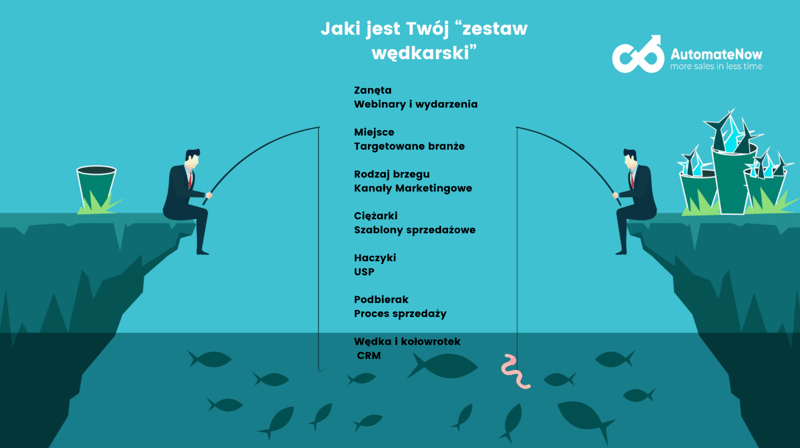 Jaki jest Twój “zestaw wędkarski”

AutomateNow
more sales in less time

Zanęta
Webinary i wydarzenia

Miejsce
Targetowane branże

Rodzaj brzegu
Kanały Marketingowe

Ciężarki
Szablony sprzedażowe

Haczyki
USP

Podbierak
Proces sprzedaży

Wędka i kołowrotek
CRM